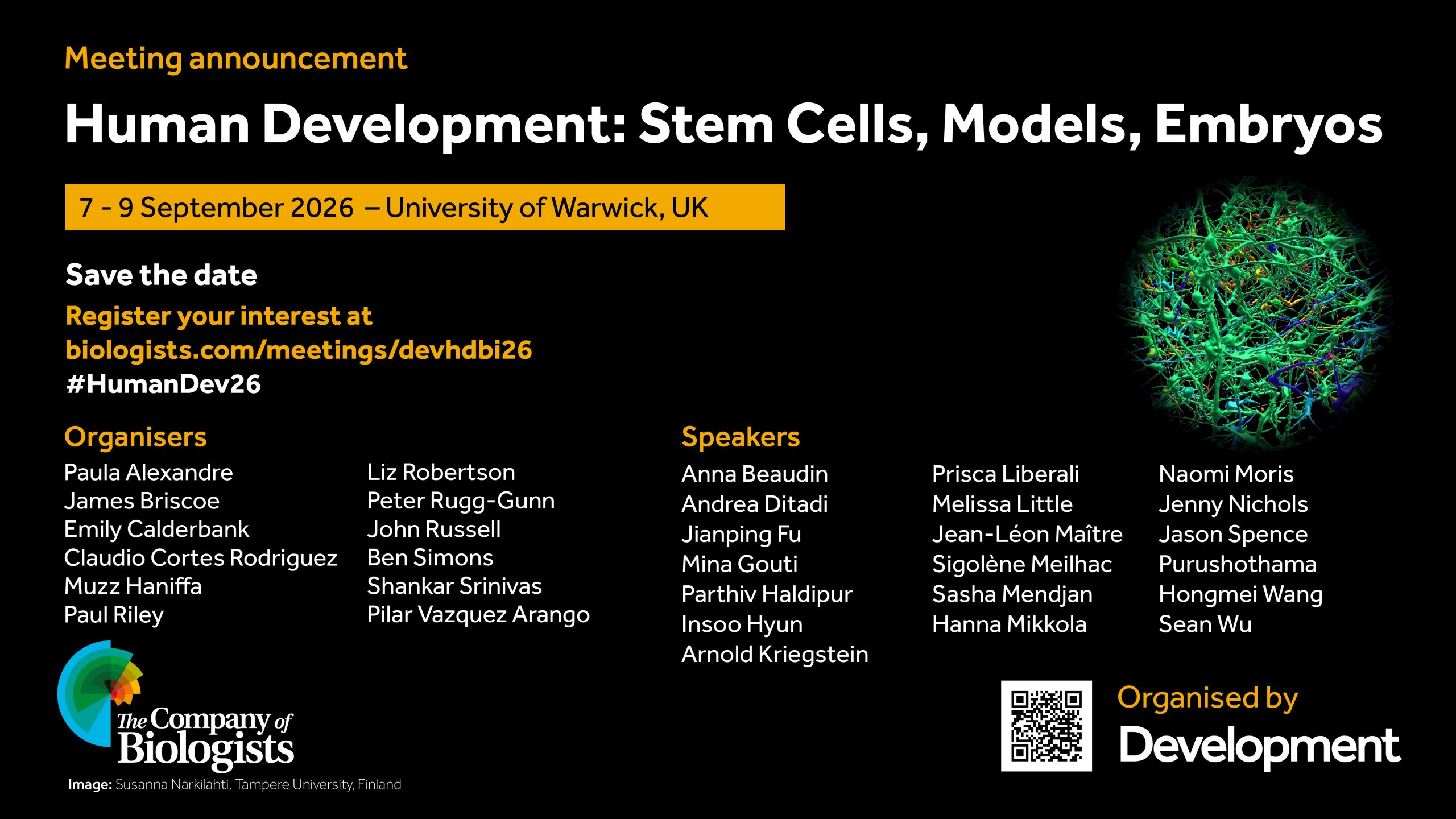 Meeting announcement

Human Development: Stem Cells, Models, Embryos

7 - 9 September 2026 – University of Warwick, UK

Save the date

Register your interest at biologists.com/meetings/devhdbi26

#HumanDev26

Organisers

Paula Alexandre
James Briscoe
Emily Calderbank
Claudio Cortes Rodriguez
Muzz Haniffa
Paul Riley

Liz Robertson
Peter Rugg-Gunn
John Russell
Ben Simons
Shankar Srinivas
Pilar Vazquez Arango

Speakers

Anna Beaudin
Andrea Ditadi
Jianping Fu
Mina Gouti
Parthiv Haldipur
Insoo Hyun
Arnold Kriegstein

Prisca Liberali
Melissa Little
Jean-Léon Maître
Sigolène Meilhac
Sasha Mendjan
Hanna Mikkola

Naomi Moris
Jenny Nichols
Jason Spence
Purushothama
Hongmei Wang
Sean Wu

The Company of Biologists

Image: Susanna Narkilahti, Tampere University, Finland

Organised by
Development